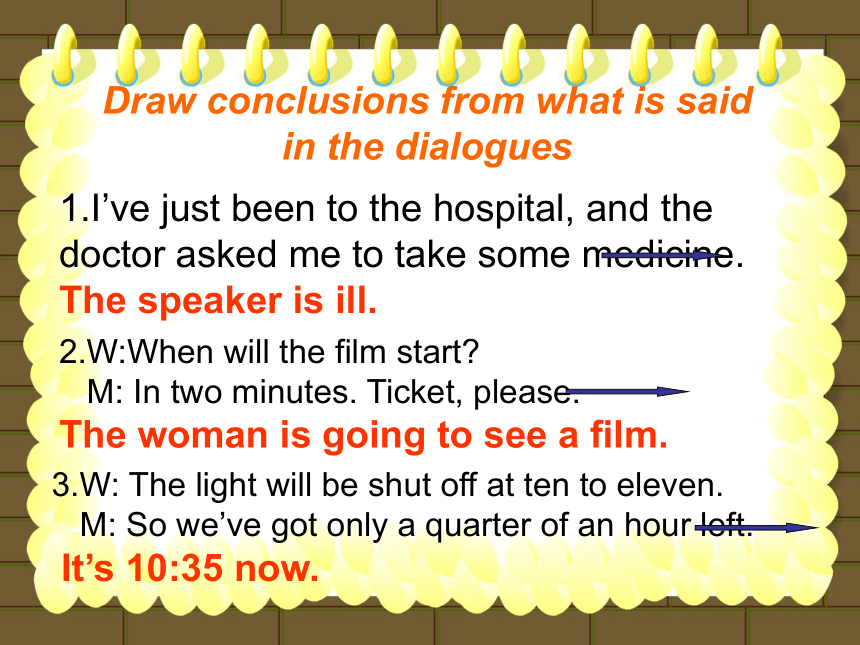 Draw conclusions from what is said in the dialogues

1.I’ve just been to the hospital, and the doctor asked me to take some medicine.

The speaker is ill.

2.W:When will the film start?
M: In two minutes. Ticket, please.

The woman is going to see a film.

3.W: The light will be shut off at ten to eleven.
M: So we’ve got only a quarter of an hour left.

It’s 10:35 now.